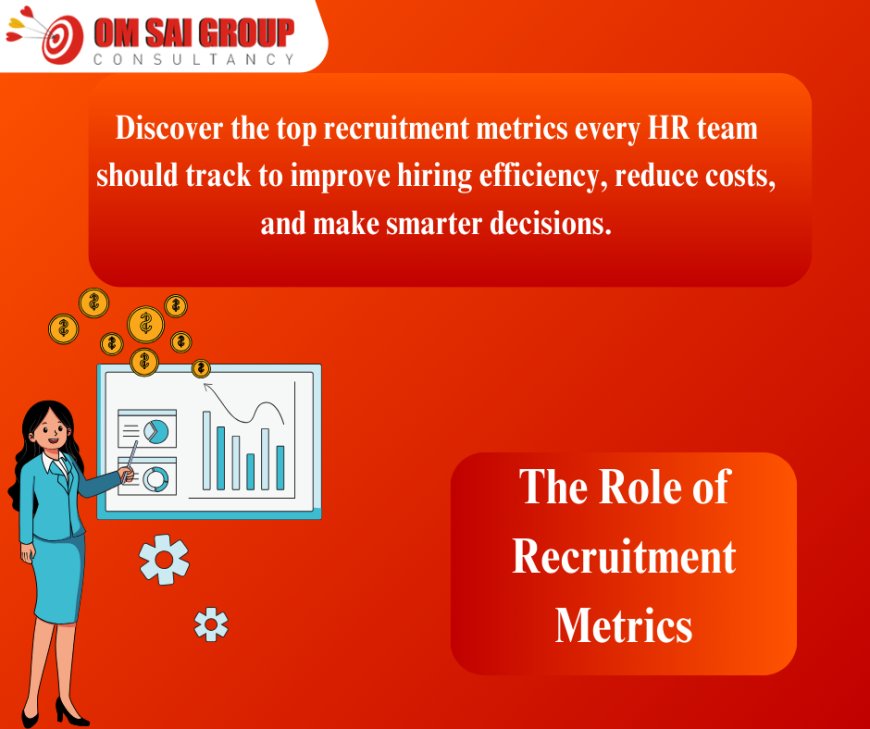 OM SAI GROUP
CONSULTANCY

Discover the top recruitment metrics every HR team should track to improve hiring efficiency, reduce costs, and make smarter decisions.

The Role of Recruitment Metrics